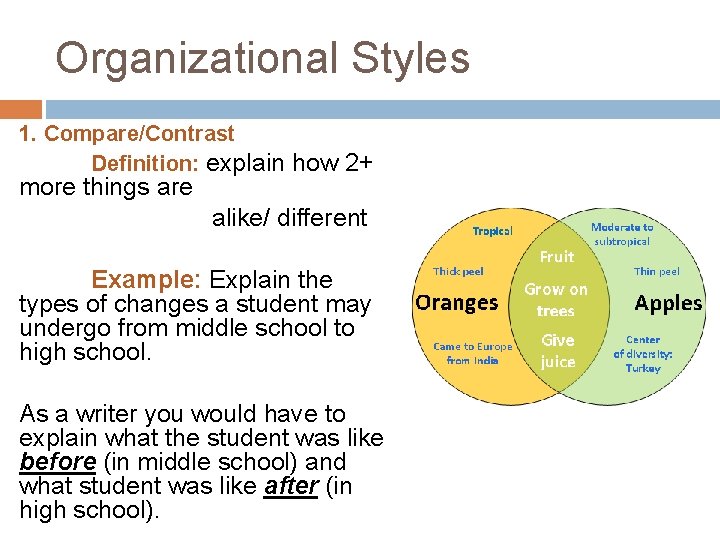 Organizational Styles

1. Compare/Contrast

Definition: explain how 2+ more things are alike/ different

Example: Explain the types of changes a student may undergo from middle school to high school.

As a writer you would have to explain what the student was like before (in middle school) and what student was like after (in high school).

Tropical
Thick peel
Oranges
Came to Europe from India
Fruit
Grow on trees
Give juice
Moderate to subtropical
Thin peel
Apples
Center of diversity: Turkey